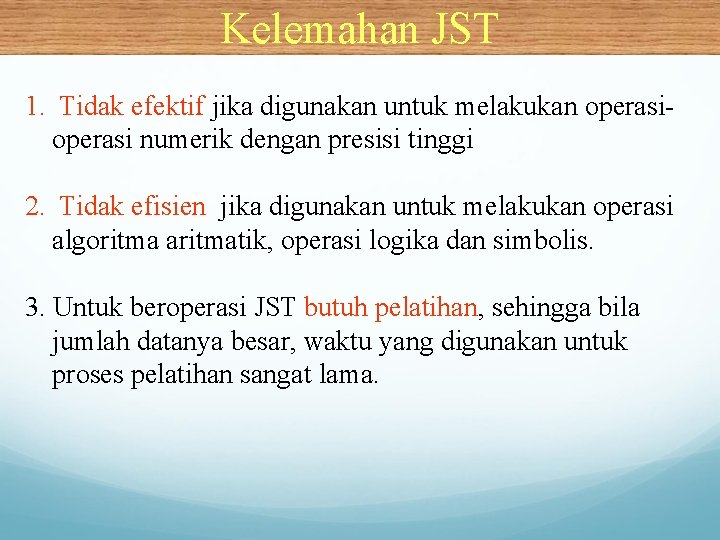 Kelemahan JST

1. Tidak efektif jika digunakan untuk melakukan operasi-operasi numerik dengan presisi tinggi

2. Tidak efisien jika digunakan untuk melakukan operasi algoritma aritmatik, operasi logika dan simbolis.

3. Untuk beroperasi JST butuh pelatihan, sehingga bila jumlah datanya besar, waktu yang digunakan untuk proses pelatihan sangat lama.